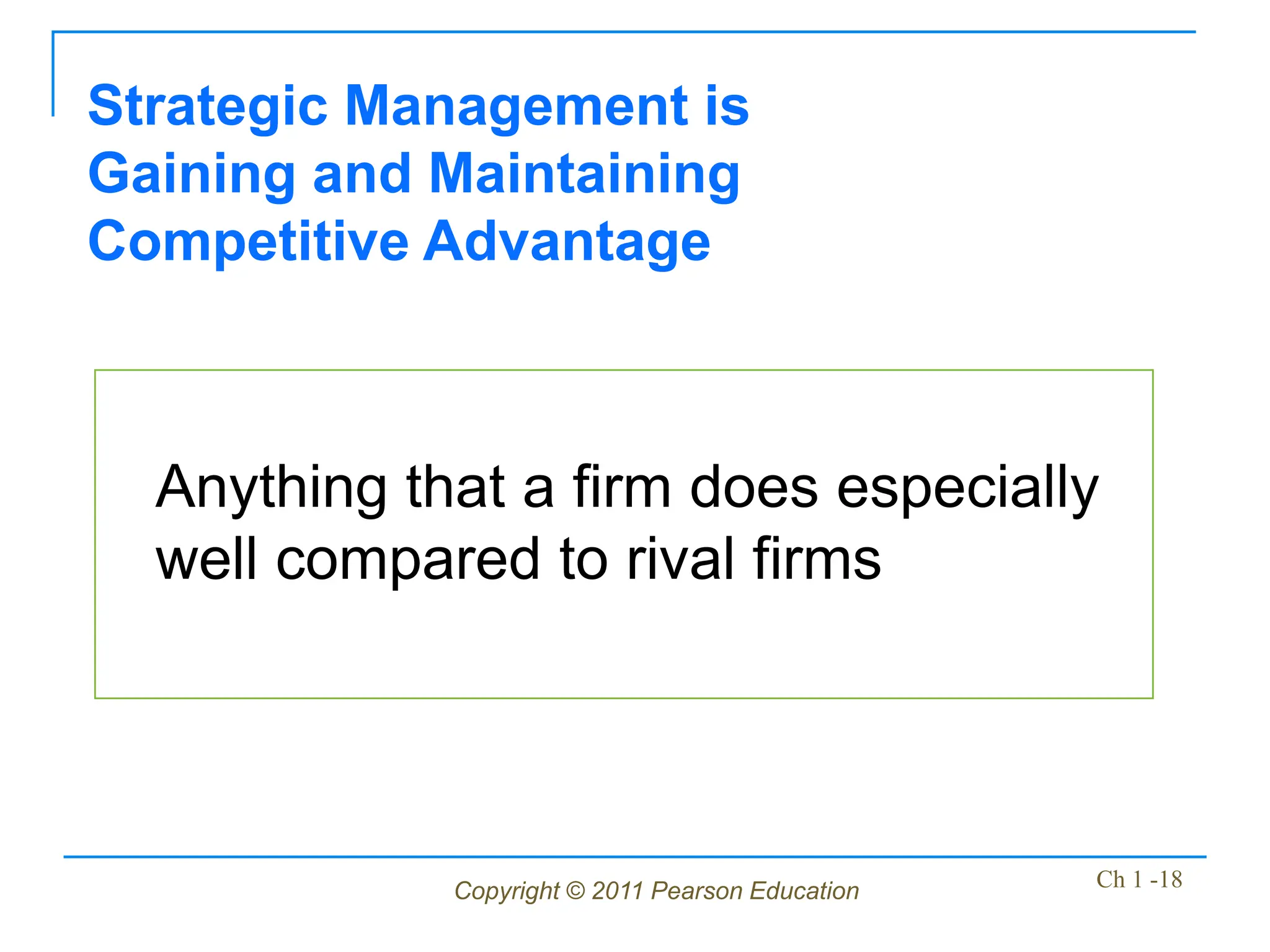 Strategic Management is Gaining and Maintaining Competitive Advantage

Anything that a firm does especially well compared to rival firms

Copyright © 2011 Pearson Education

Ch 1 -18